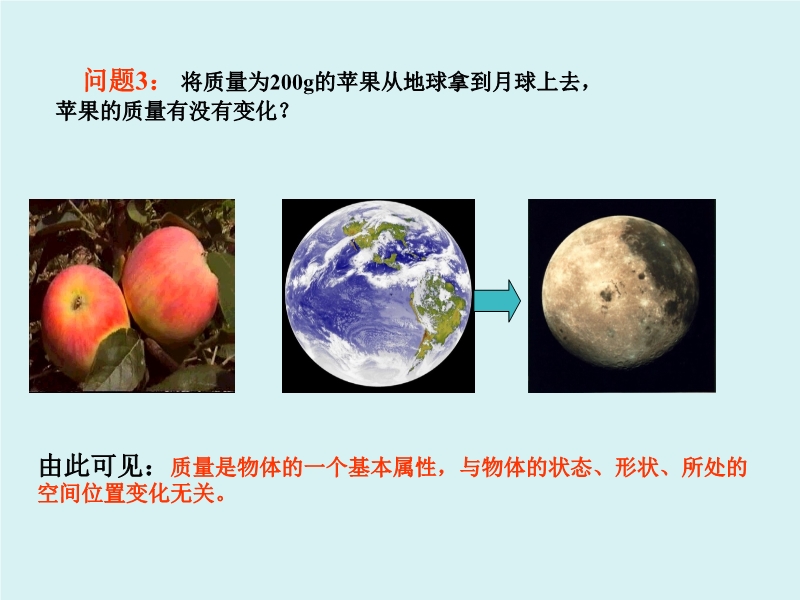 问题3： 将质量为200g的苹果从地球拿到月球上去，苹果的质量有没有变化？

由此可见：质量是物体的一个基本属性，与物体的状态、形状、所处的空间位置变化无关。